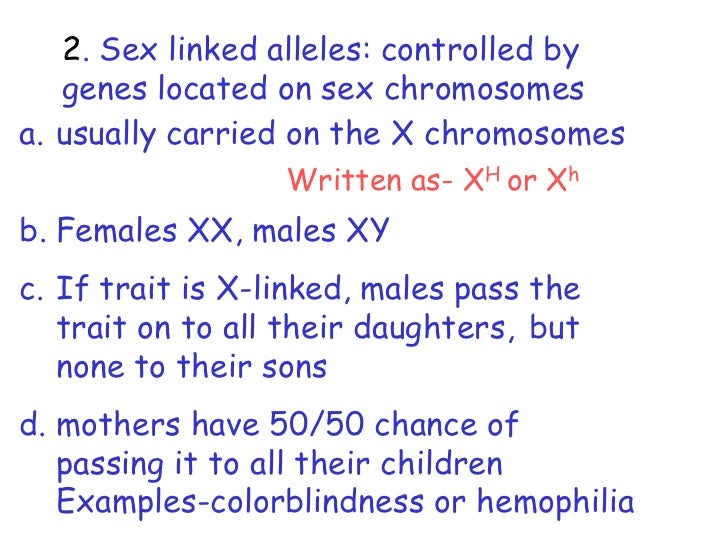 2. Sex linked alleles: controlled by genes located on sex chromosomes

a. usually carried on the X chromosomes

Written as- $X^H$ or $X^h$

b. Females XX, males XY

c. If trait is X-linked, males pass the trait on to all their daughters, but none to their sons

d. mothers have 50/50 chance of passing it to all their children
Examples-colorblindness or hemophilia